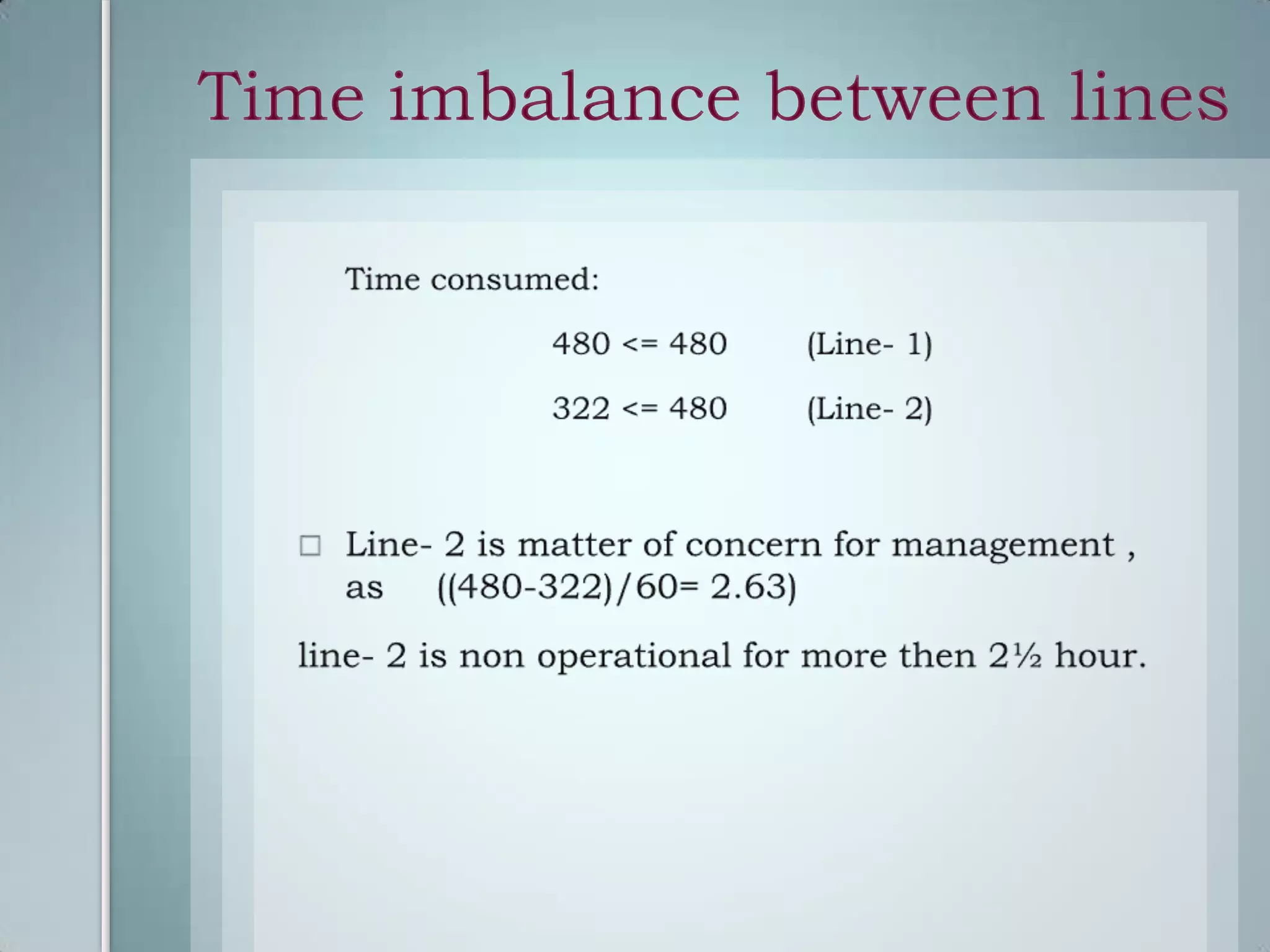 Time imbalance between lines

Time consumed:

480 <= 480 (Line- 1)

322 <= 480 (Line- 2)

□ Line- 2 is matter of concern for management , as ((480-322)/60= 2.63)

line- 2 is non operational for more then 2½ hour.